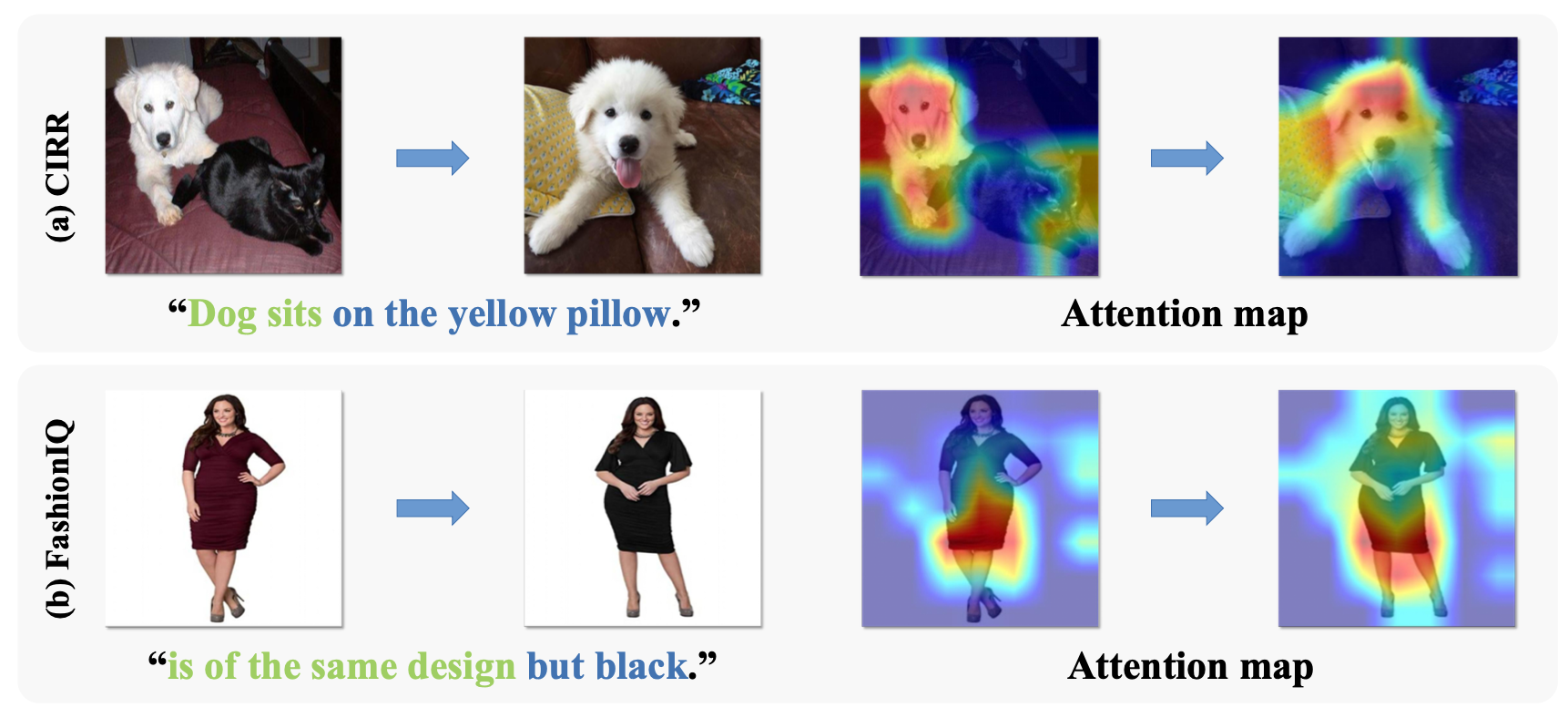 (a) CIRR

“Dog sits on the yellow pillow.”

Attention map

(b) FashionIQ

“is of the same design but black.”

Attention map